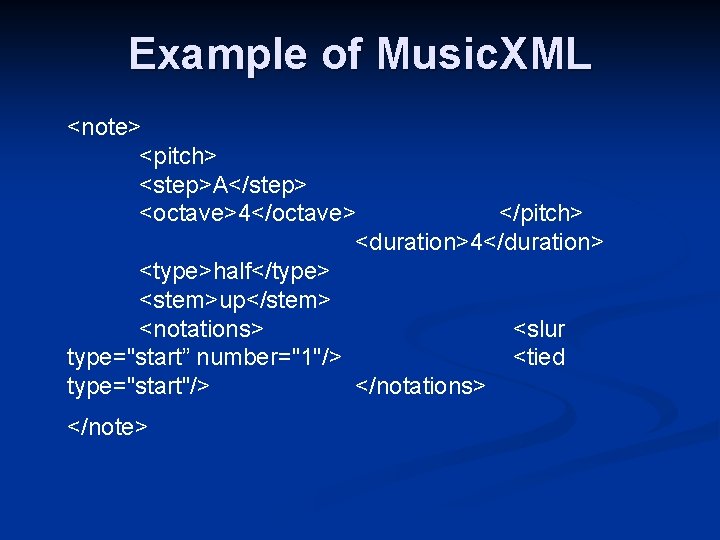 Example of MusicXML

<note>
<pitch>
<step>A</step>
<octave>4</octave> </pitch>
<duration>4</duration>
<type>half</type>
<stem>up</stem>
<notations> <slur type="start” number="1"/> <tied type="start"/> </notations>

</note>